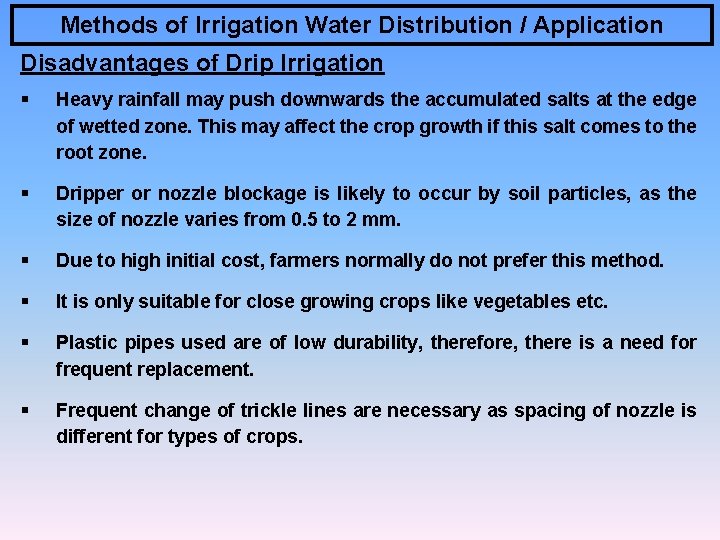 Methods of Irrigation Water Distribution / Application

Disadvantages of Drip Irrigation

▪ Heavy rainfall may push downwards the accumulated salts at the edge of wetted zone. This may affect the crop growth if this salt comes to the root zone.

▪ Dripper or nozzle blockage is likely to occur by soil particles, as the size of nozzle varies from 0.5 to 2 mm.

▪ Due to high initial cost, farmers normally do not prefer this method.

▪ It is only suitable for close growing crops like vegetables etc.

▪ Plastic pipes used are of low durability, therefore, there is a need for frequent replacement.

▪ Frequent change of trickle lines are necessary as spacing of nozzle is different for types of crops.